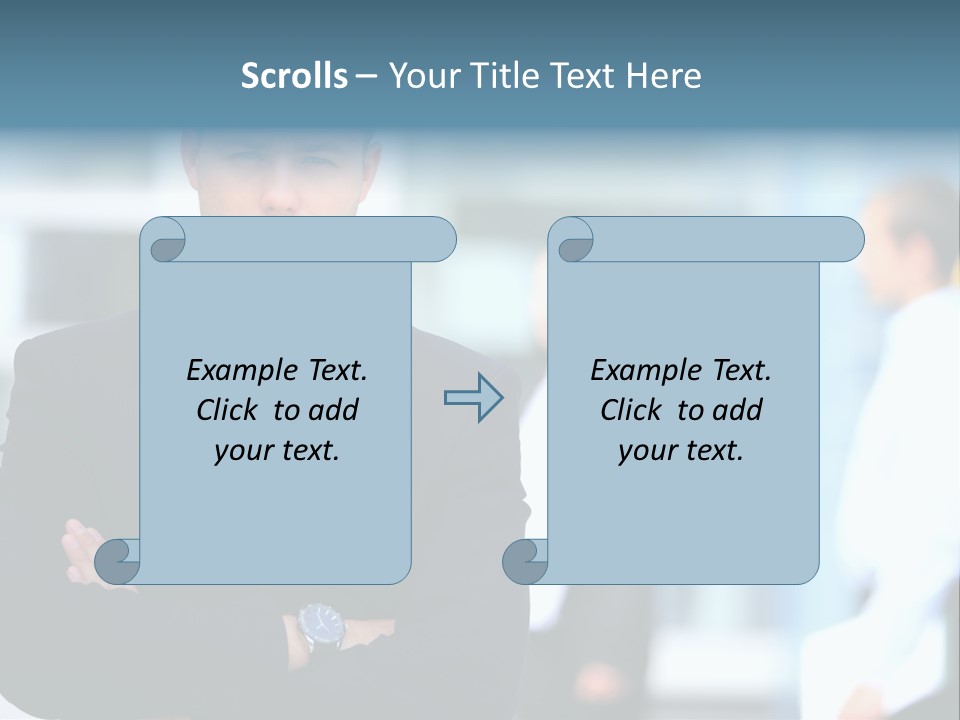 Scrolls – Your Title Text Here

Example Text. Click to add your text.

Example Text. Click to add your text.